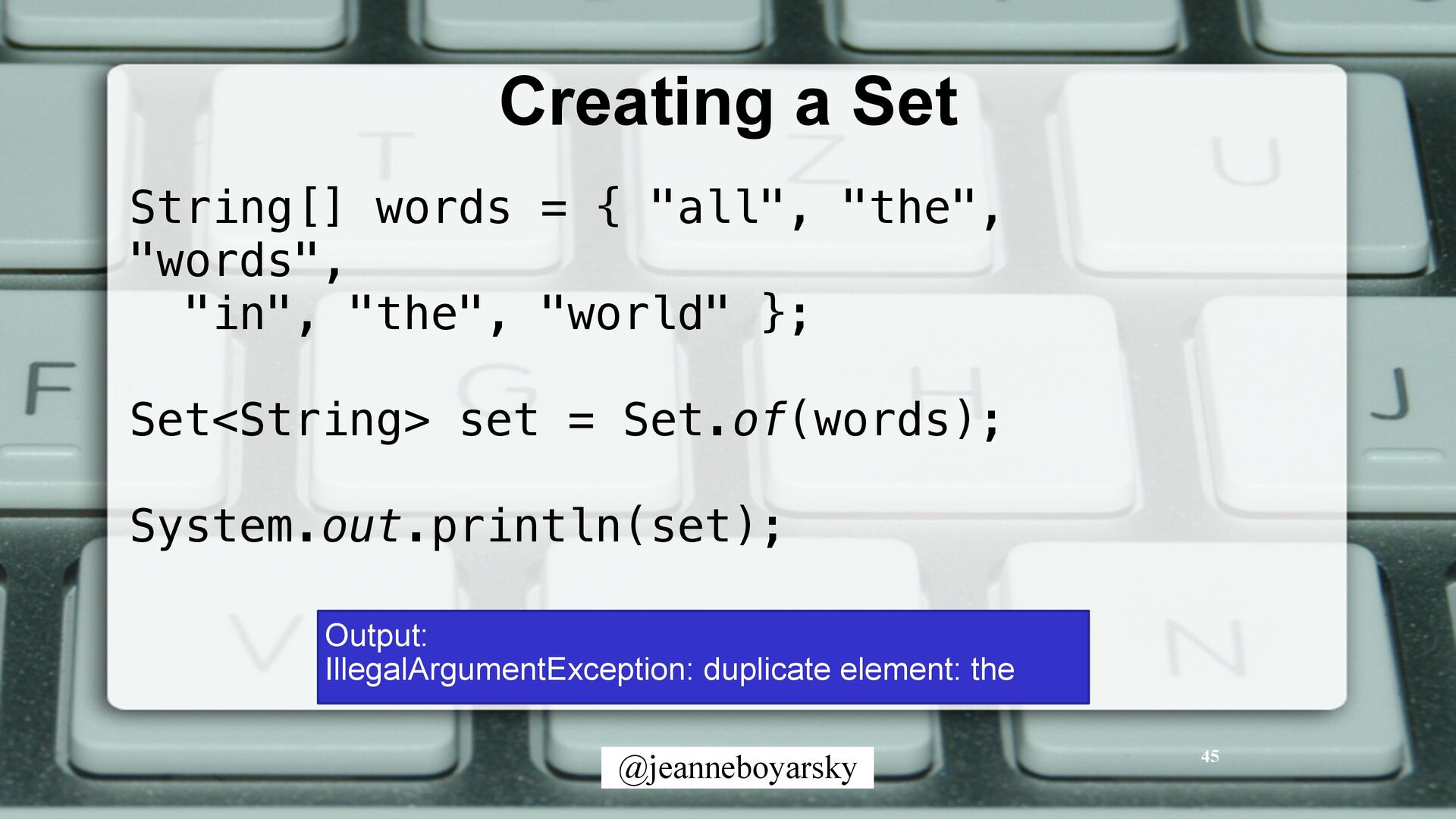 Creating a Set

String[] words = { "all", "the", "words",
  "in", "the", "world" };

Set<String> set = Set.of(words);

System.out.println(set);

Output:
IllegalArgumentException: duplicate element: the

@jeanneboyarsky

45